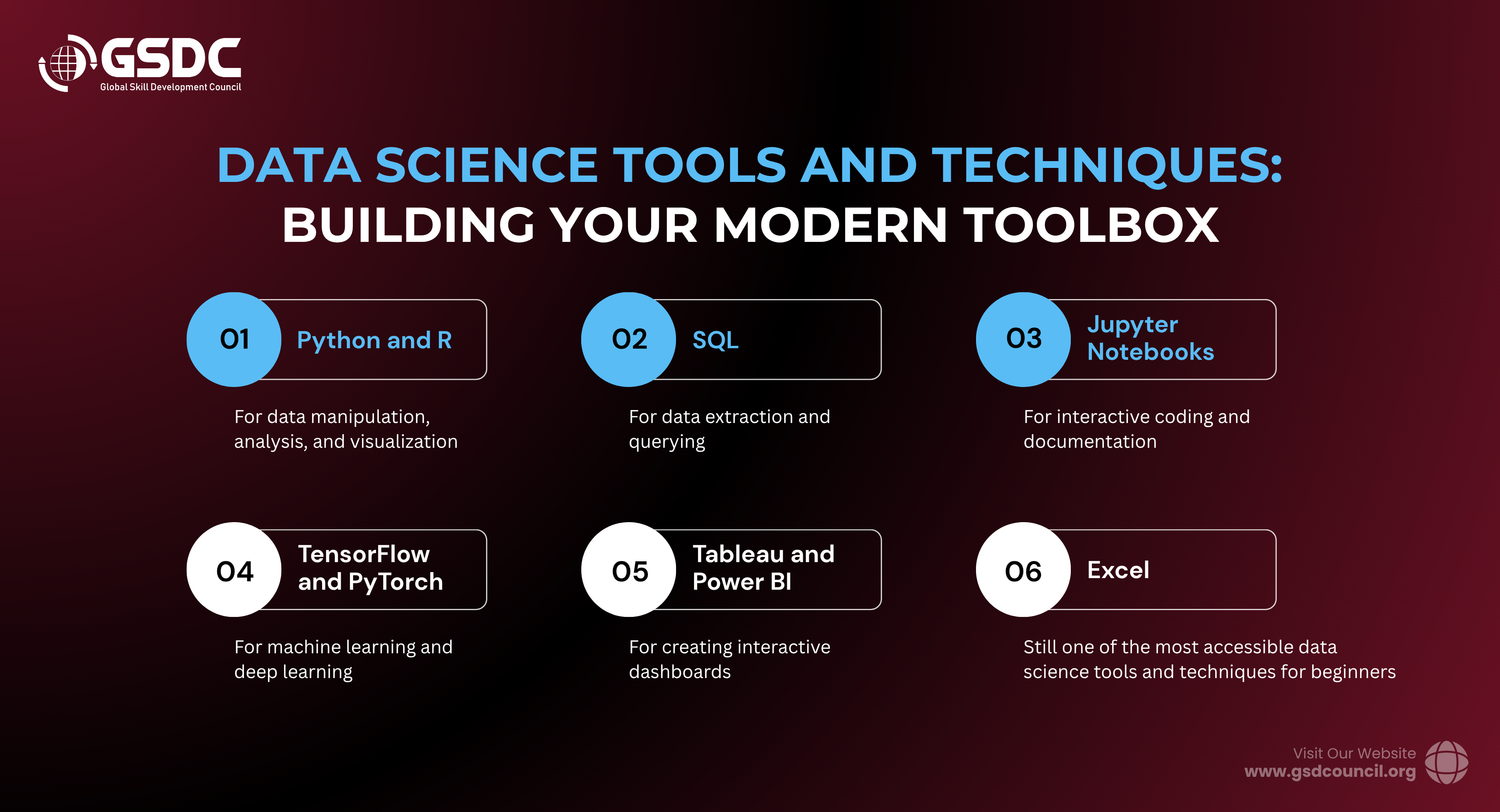 GSDC
Global Skill Development Council

DATA SCIENCE TOOLS AND TECHNIQUES:
BUILDING YOUR MODERN TOOLBOX

01 Python and R
For data manipulation, analysis, and visualization

02 SQL
For data extraction and querying

03 Jupyter Notebooks
For interactive coding and documentation

04 TensorFlow and PyTorch
For machine learning and deep learning

05 Tableau and Power BI
For creating interactive dashboards

06 Excel
Still one of the most accessible data science tools and techniques for beginners

Visit Our Website
www.gsdcouncil.org